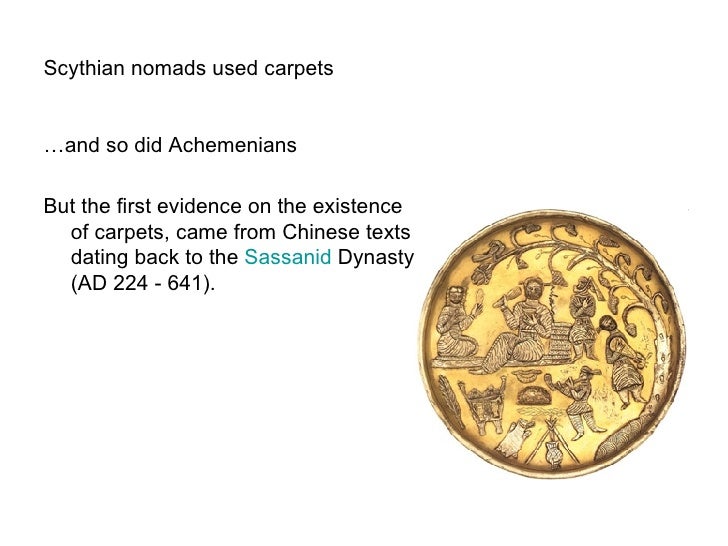 Scythian nomads used carpets

…and so did Achemenians

But the first evidence on the existence of carpets, came from Chinese texts dating back to the Sassanid Dynasty (AD 224 - 641).